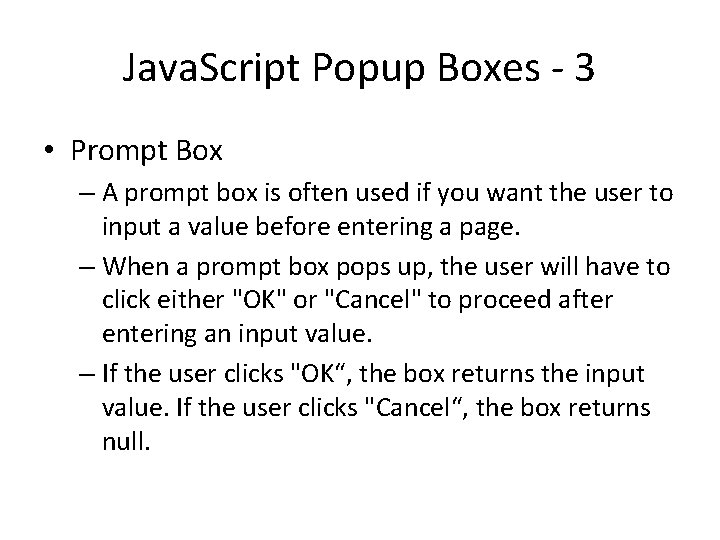 JavaScript Popup Boxes - 3

• Prompt Box

– A prompt box is often used if you want the user to input a value before entering a page.

– When a prompt box pops up, the user will have to click either "OK" or "Cancel" to proceed after entering an input value.

– If the user clicks "OK“, the box returns the input value. If the user clicks "Cancel“, the box returns null.